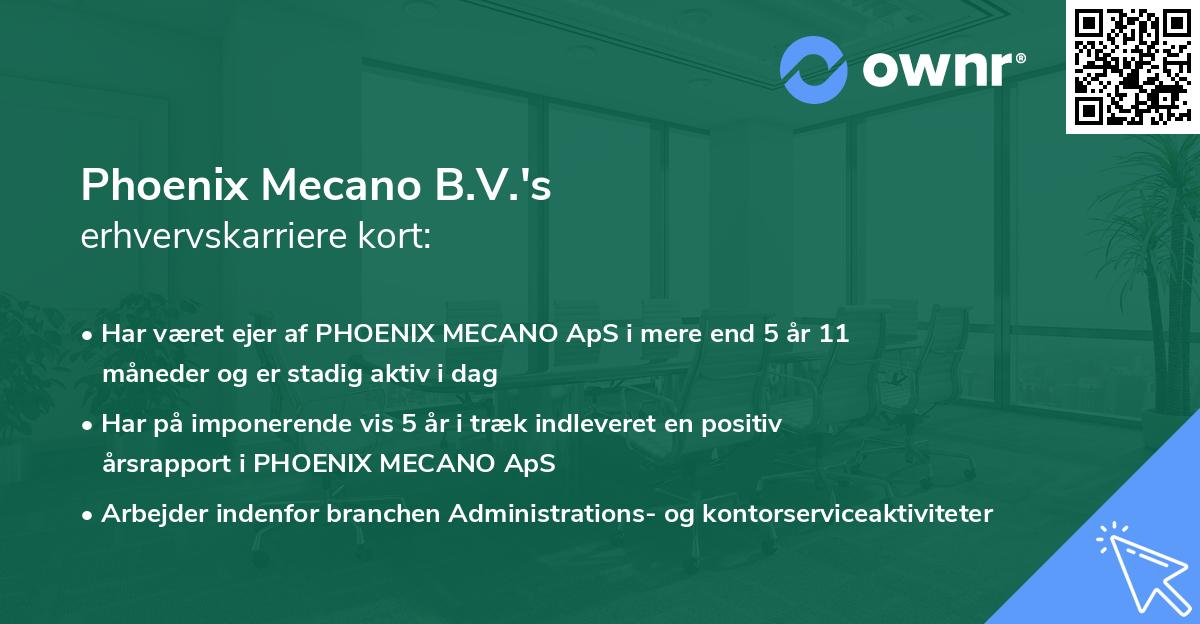 ownr®

Phoenix Mecano B.V.'s
erhvervskarriere kort:

• Har været ejer af PHOENIX MECANO ApS i mere end 5 år 11 måneder og er stadig aktiv i dag

• Har på imponerende vis 5 år i træk indleveret en positiv årsrapport i PHOENIX MECANO ApS

• Arbejder indenfor branchen Administrations- og kontorserviceaktiviteter